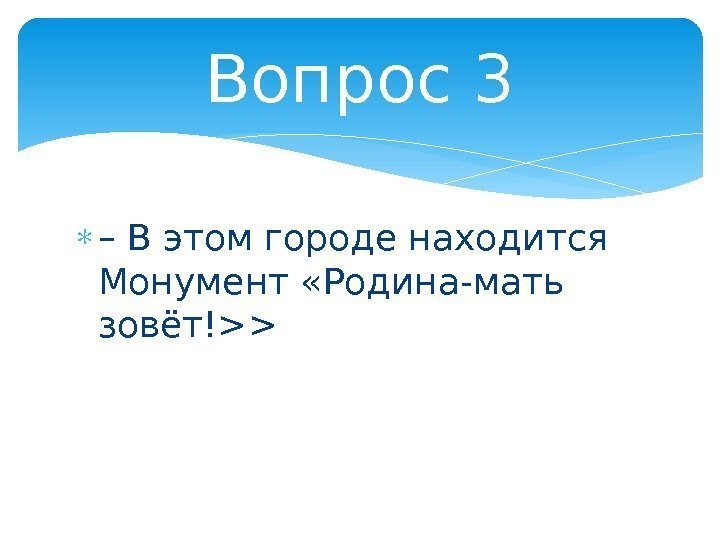 Вопрос 3

– В этом городе находится Монумент «Родина-мать зовёт!>>